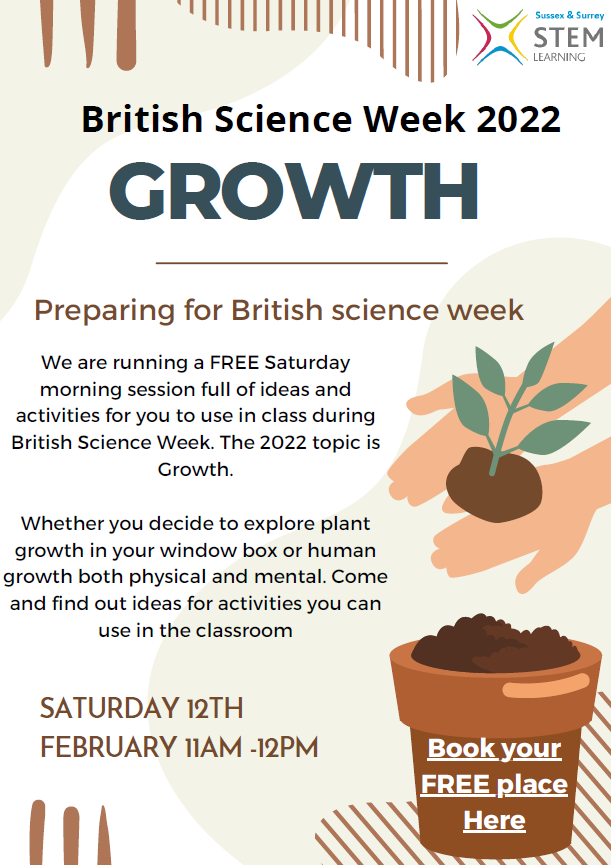 Sussex & Surrey
STEM
LEARNING

British Science Week 2022

GROWTH

Preparing for British science week

We are running a FREE Saturday morning session full of ideas and activities for you to use in class during British Science Week. The 2022 topic is Growth.

Whether you decide to explore plant growth in your window box or human growth both physical and mental. Come and find out ideas for activities you can use in the classroom

SATURDAY 12TH
FEBRUARY 11AM -12PM

Book your FREE place Here